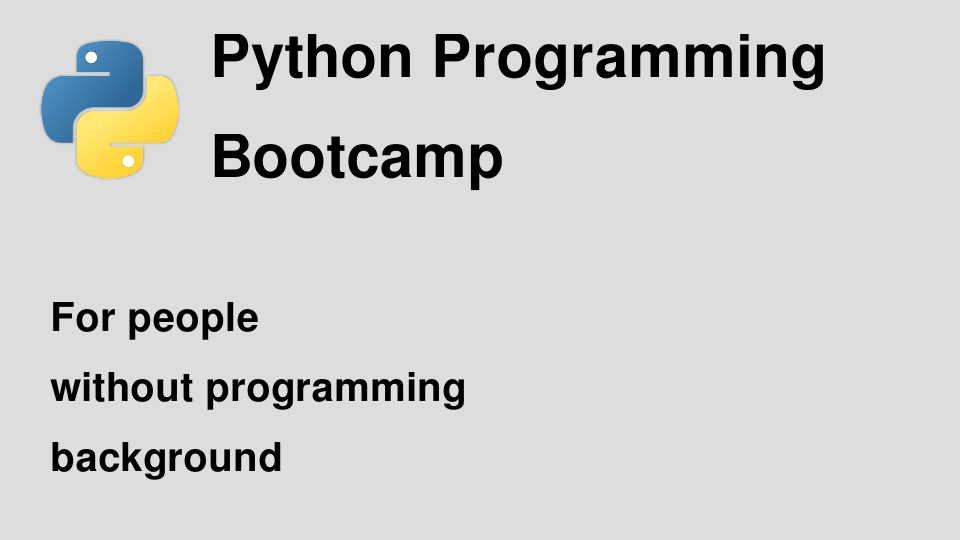 Python Programming Bootcamp

For people without programming background